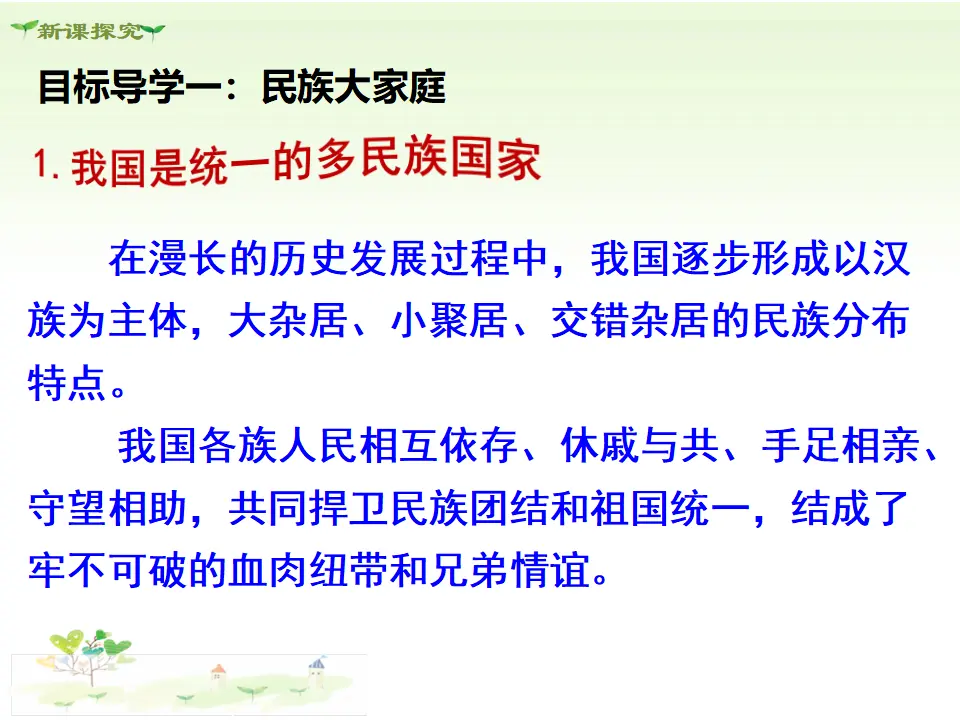 新课探究

目标导学一：民族大家庭

1.我国是统一的多民族国家

在漫长的历史发展过程中，我国逐步形成以汉族为主体，大杂居、小聚居、交错杂居的民族分布特点。

我国各族人民相互依存、休戚与共、手足相亲、守望相助，共同捍卫民族团结和祖国统一，结成了牢不可破的血肉纽带和兄弟情谊。